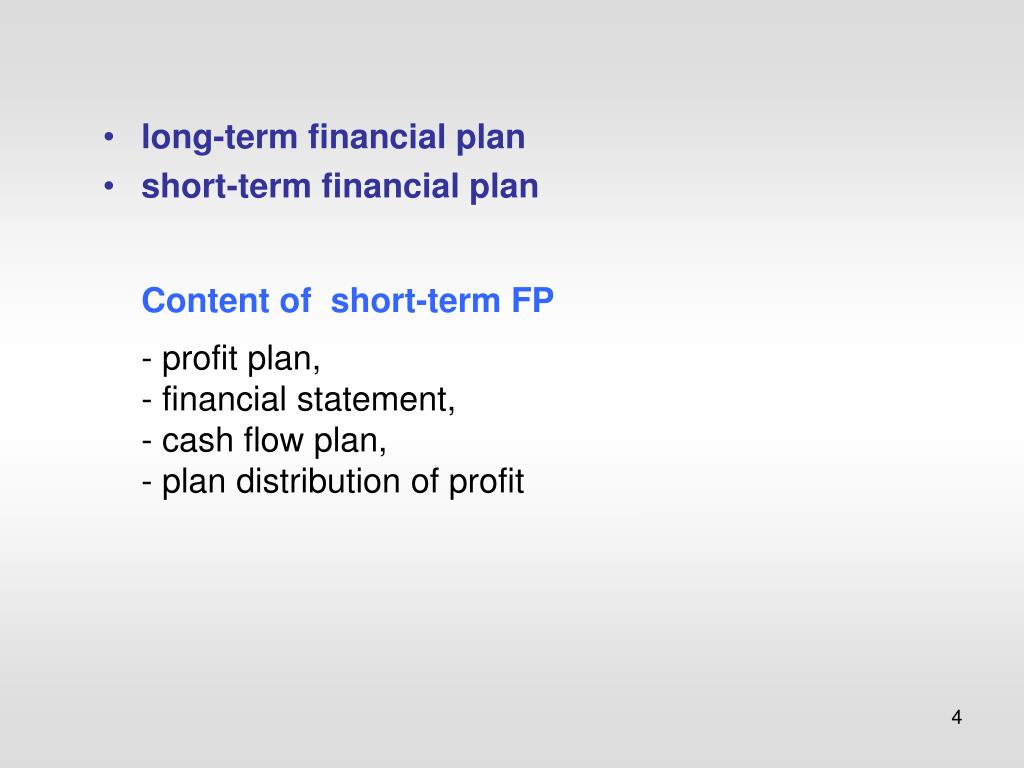 • long-term financial plan
• short-term financial plan

Content of short-term FP

- profit plan,
- financial statement,
- cash flow plan,
- plan distribution of profit

4